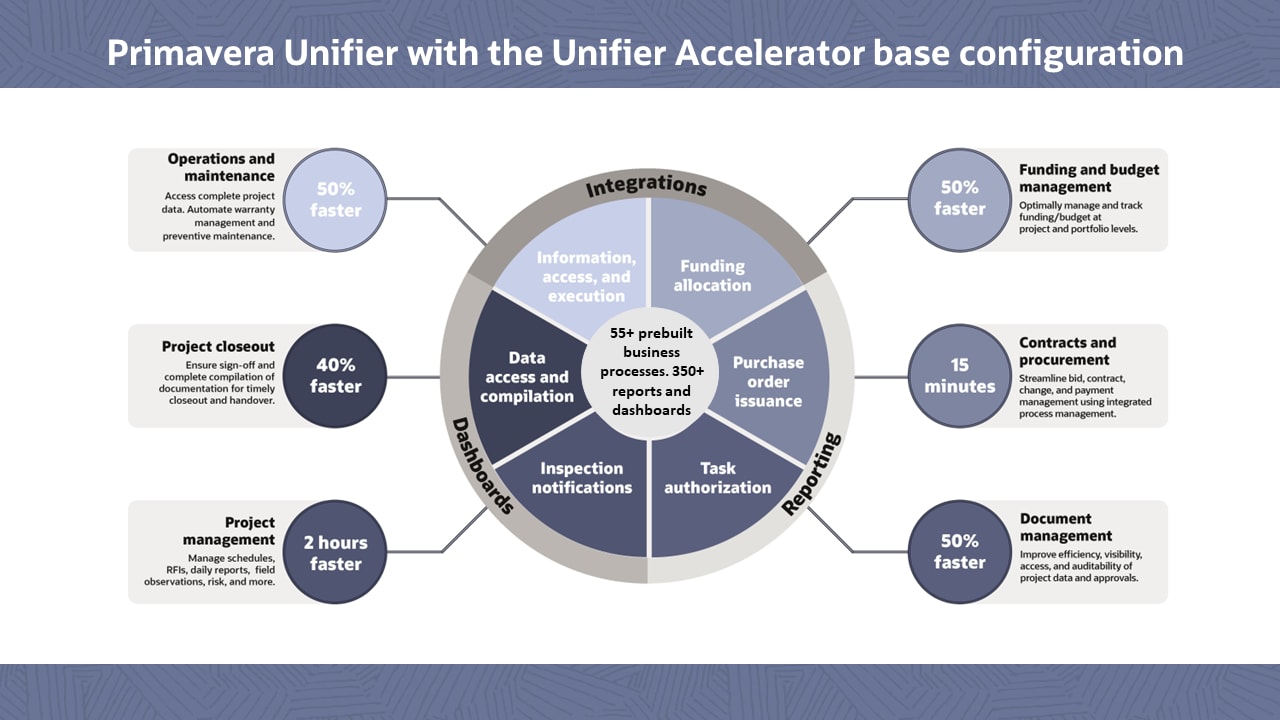 Primavera Unifier with the Unifier Accelerator base configuration

Operations and maintenance
Access complete project data. Automate warranty management and preventive maintenance.

50% faster

Project closeout
Ensure sign-off and complete compilation of documentation for timely closeout and handover.

40% faster

Project management
Manage schedules, RFIs, daily reports, field observations, risk, and more.

2 hours faster

Integrations

Dashboards

Reporting

Information, access, and execution

Funding allocation

Purchase order issuance

Task authorization

Inspection notifications

Data access and compilation

55+ prebuilt business processes. 350+ reports and dashboards

50% faster

Funding and budget management
Optimally manage and track funding/budget at project and portfolio levels.

15 minutes

Contracts and procurement
Streamline bid, contract, change, and payment management using integrated process management.

50% faster

Document management
Improve efficiency, visibility, access, and auditability of project data and approvals.